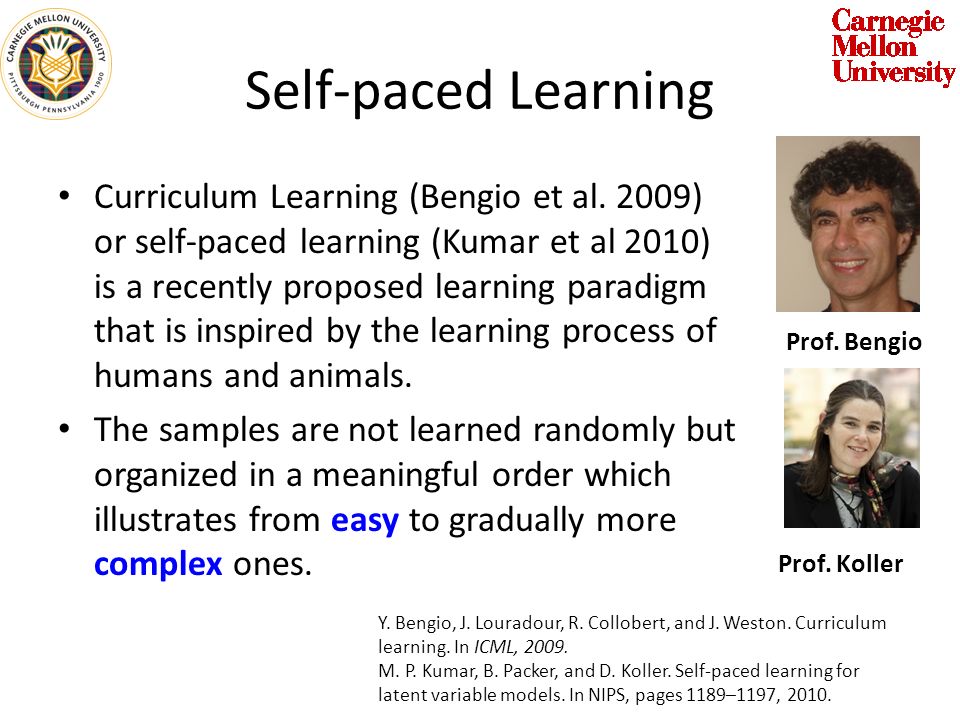 CARNEGIE MELLON UNIVERSITY PITTSBURGH PENNSYLVANIA 1900

Carnegie Mellon University

Self-paced Learning

• Curriculum Learning (Bengio et al. 2009) or self-paced learning (Kumar et al 2010) is a recently proposed learning paradigm that is inspired by the learning process of humans and animals.

• The samples are not learned randomly but organized in a meaningful order which illustrates from easy to gradually more complex ones.

Prof. Bengio

Prof. Koller

Y. Bengio, J. Louradour, R. Collobert, and J. Weston. Curriculum learning. In ICML, 2009.
M. P. Kumar, B. Packer, and D. Koller. Self-paced learning for latent variable models. In NIPS, pages 1189–1197, 2010.